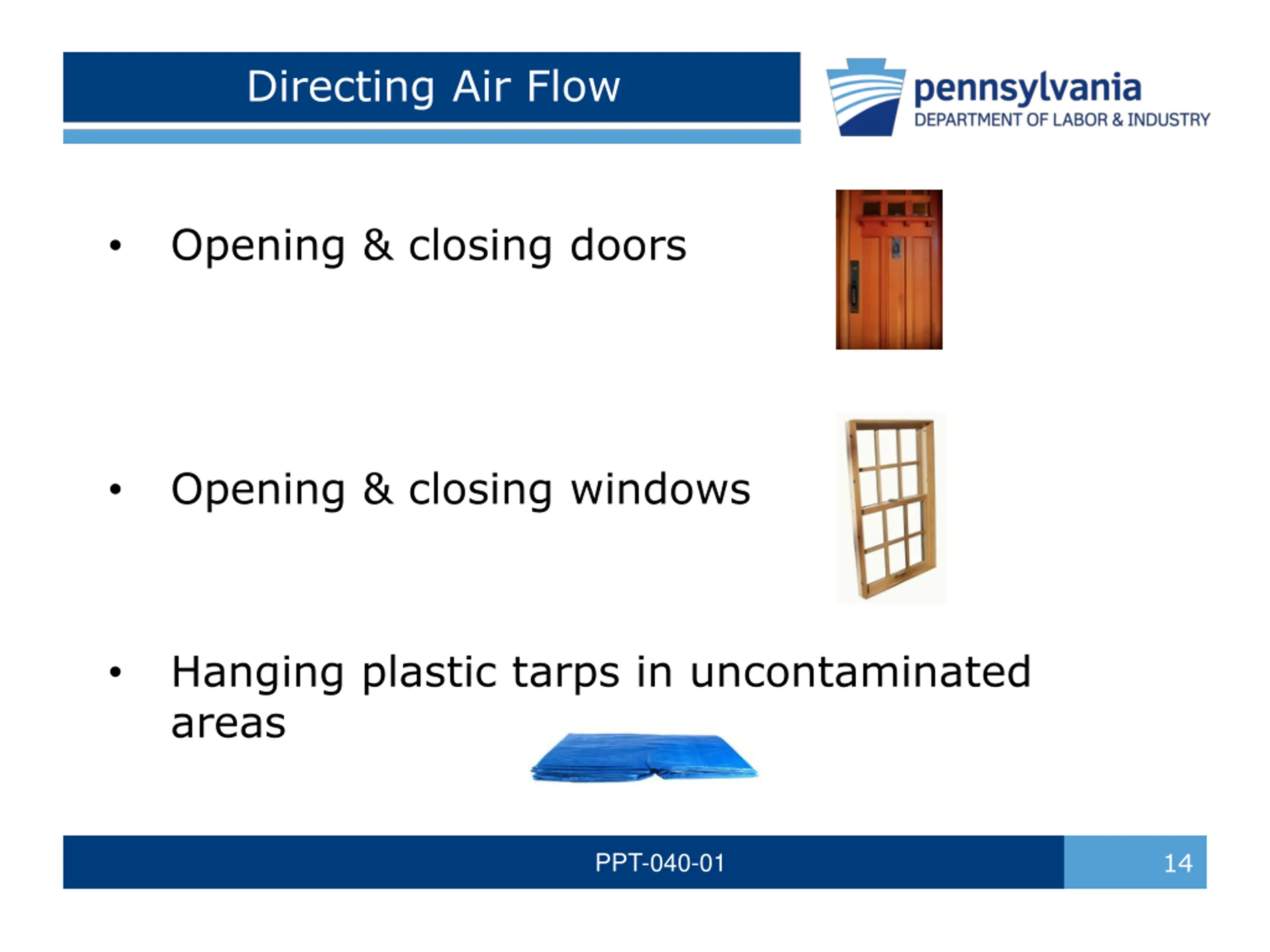 Directing Air Flow

pennsylvania
DEPARTMENT OF LABOR & INDUSTRY

• Opening & closing doors

• Opening & closing windows

• Hanging plastic tarps in uncontaminated areas

PPT-040-01

14